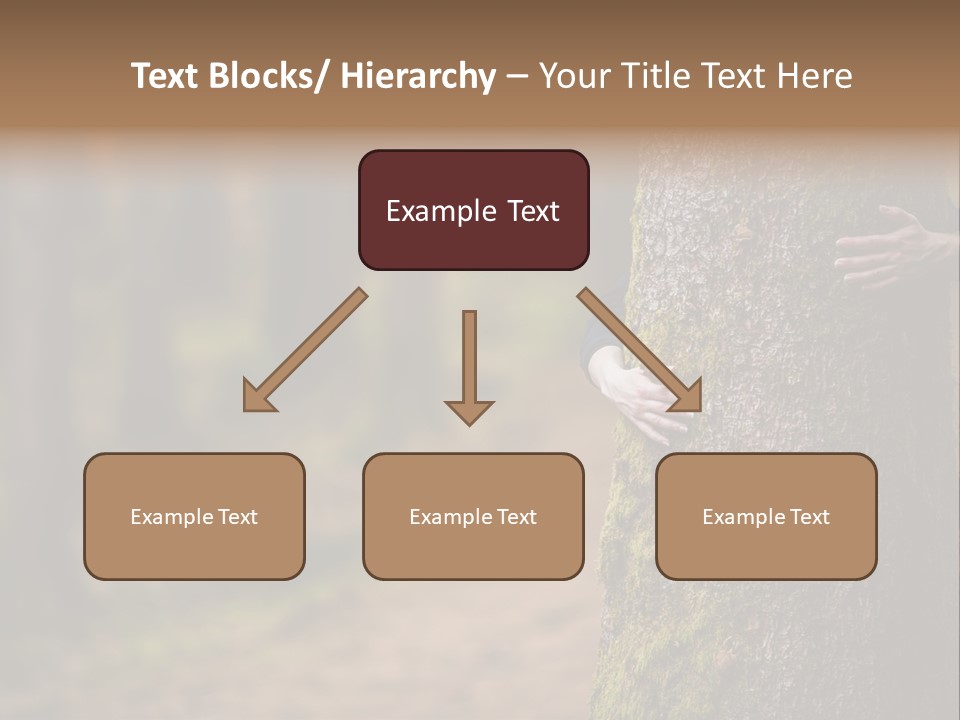 Text Blocks/ Hierarchy – Your Title Text Here

Example Text

Example Text

Example Text

Example Text